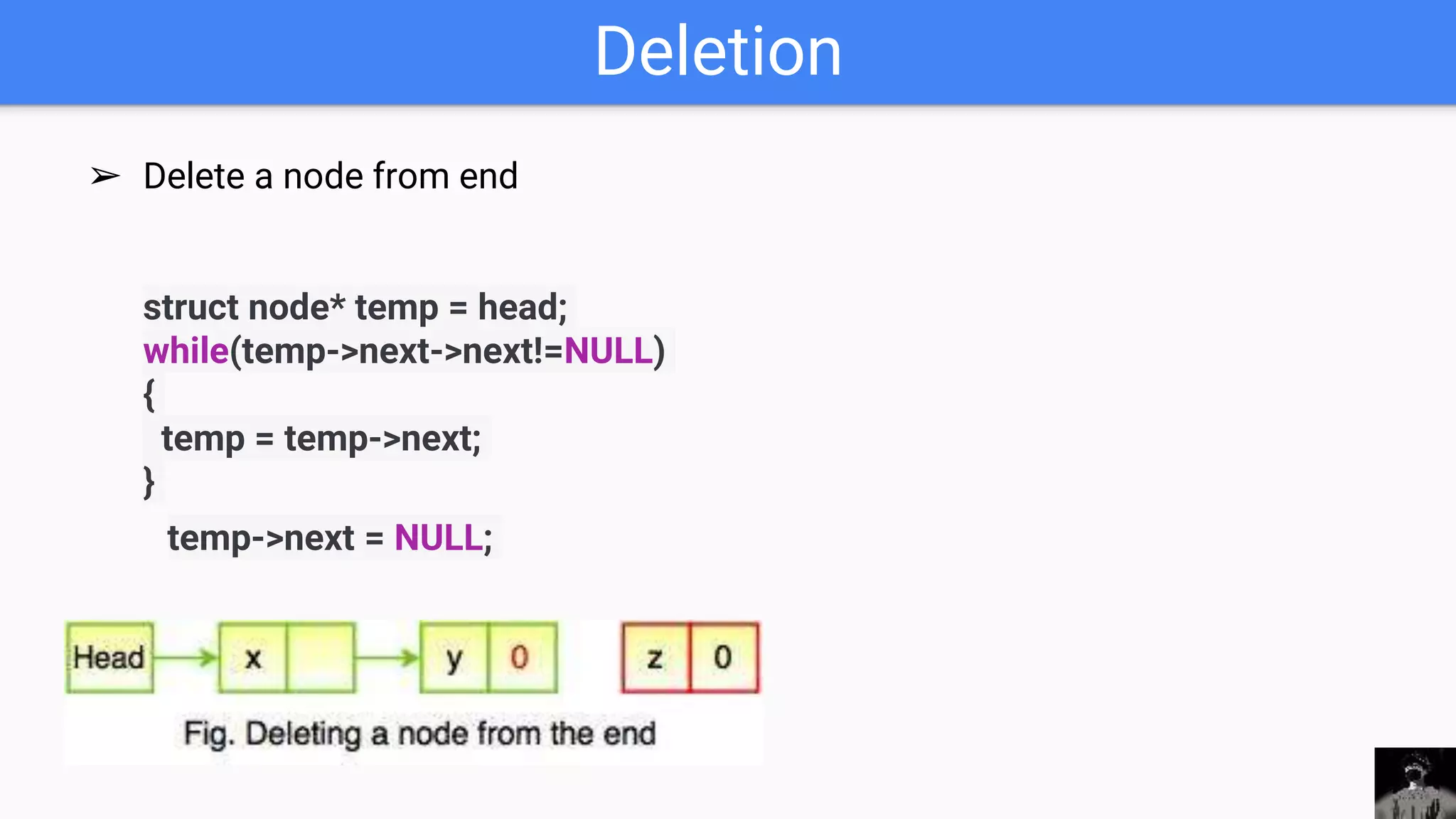 Deletion

➢ Delete a node from end

struct node* temp = head;
while(temp->next->next!=NULL)
{
 temp = temp->next;
}
 temp->next = NULL;

Head x y 0 z 0

Fig. Deleting a node from the end